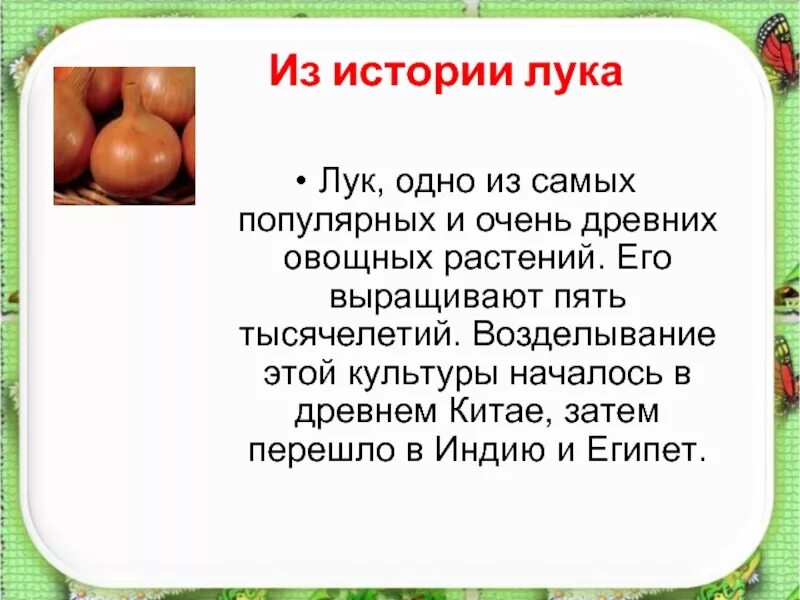 Из истории лука

• Лук, одно из самых популярных и очень древних овощных растений. Его выращивают пять тысячелетий. Возделывание этой культуры началось в древнем Китае, затем перешло в Индию и Египет.